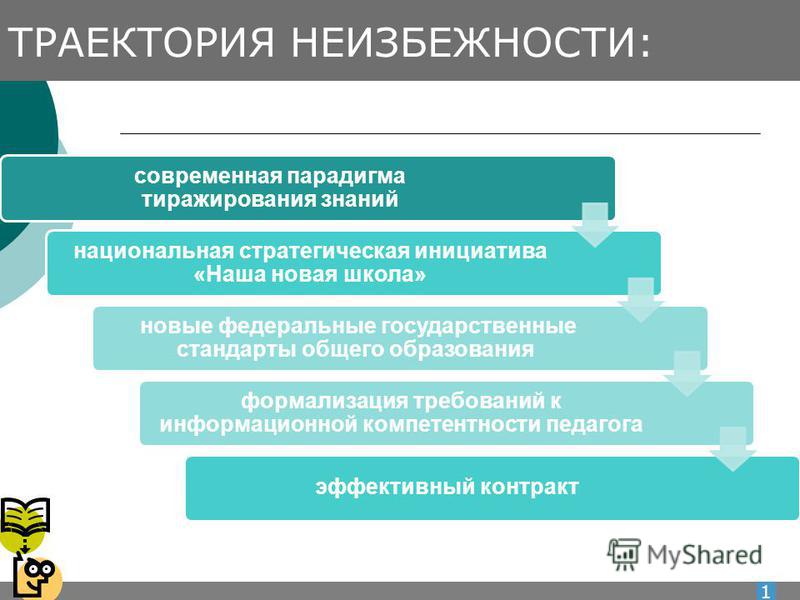 ТРАЕКТОРИЯ НЕИЗБЕЖНОСТИ:

современная парадигма тиражирования знаний

национальная стратегическая инициатива «Наша новая школа»

новые федеральные государственные стандарты общего образования

формализация требований к информационной компетентности педагога

эффективный контракт

MyShared

1